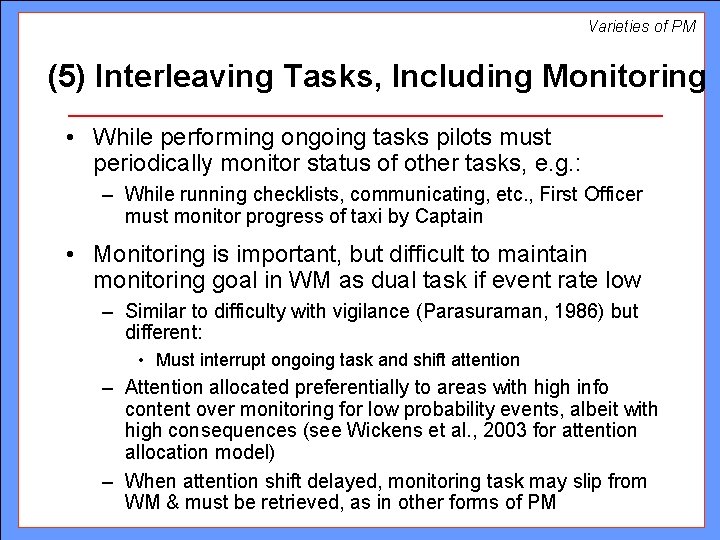 Varieties of PM

(5) Interleaving Tasks, Including Monitoring

• While performing ongoing tasks pilots must periodically monitor status of other tasks, e.g.:

– While running checklists, communicating, etc., First Officer must monitor progress of taxi by Captain

• Monitoring is important, but difficult to maintain monitoring goal in WM as dual task if event rate low

– Similar to difficulty with vigilance (Parasuraman, 1986) but different:

• Must interrupt ongoing task and shift attention

– Attention allocated preferentially to areas with high info content over monitoring for low probability events, albeit with high consequences (see Wickens et al., 2003 for attention allocation model)

– When attention shift delayed, monitoring task may slip from WM & must be retrieved, as in other forms of PM